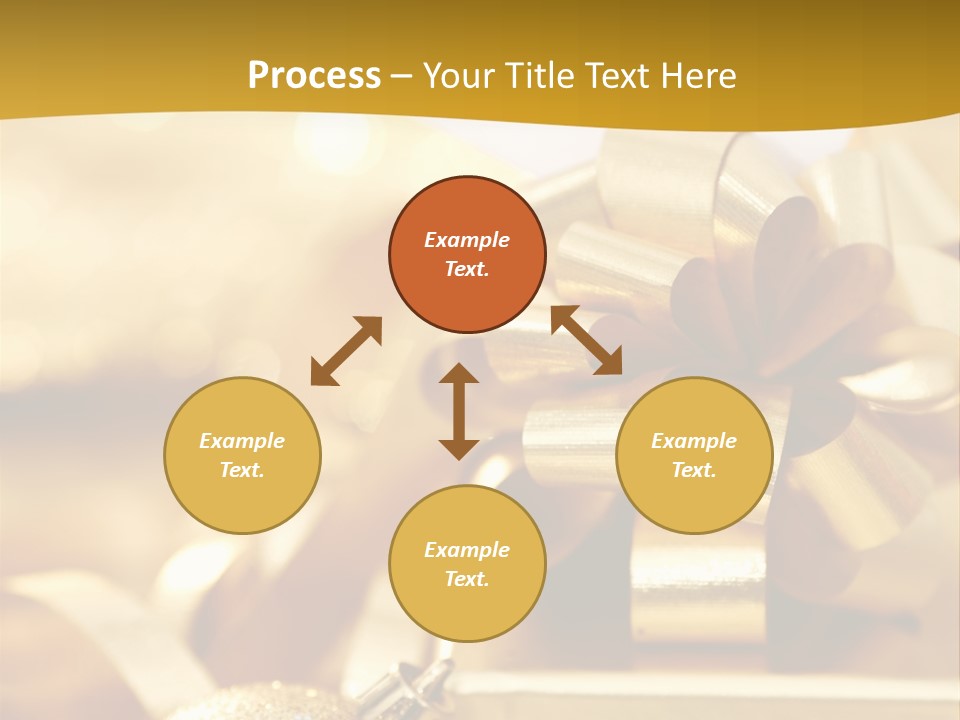 Process – Your Title Text Here

Example Text.

Example Text.

Example Text.

Example Text.